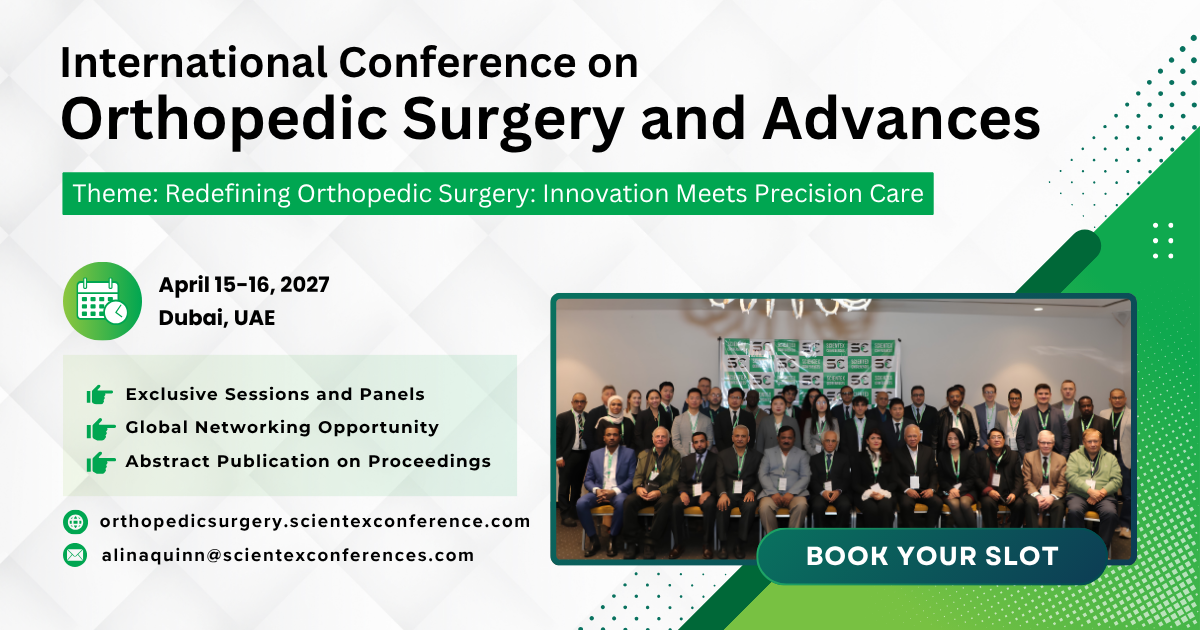 International Conference on
Orthopedic Surgery and Advances

Theme: Redefining Orthopedic Surgery: Innovation Meets Precision Care

April 15-16, 2027
Dubai, UAE

Exclusive Sessions and Panels
Global Networking Opportunity
Abstract Publication on Proceedings

orthopedicsurgery.scientexconference.com
alinaquinn@scientexconferences.com

BOOK YOUR SLOT